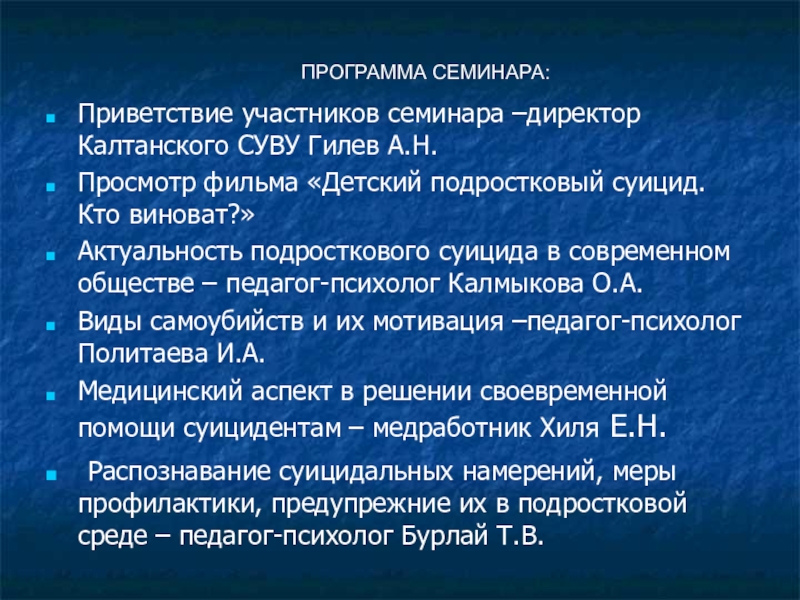 ПРОГРАММА СЕМИНАРА:

Приветствие участников семинара –директор Калтанского СУВУ Гилев А.Н.

Просмотр фильма «Детский подростковый суицид. Кто виноват?»

Актуальность подросткового суицида в современном обществе – педагог-психолог Калмыкова О.А.

Виды самоубийств и их мотивация –педагог-психолог Политаева И.А.

Медицинский аспект в решении своевременной помощи суицидентам – медработник Хиля Е.Н.

Распознавание суицидальных намерений, меры профилактики, предупрежние их в подростковой среде – педагог-психолог Бурлай Т.В.